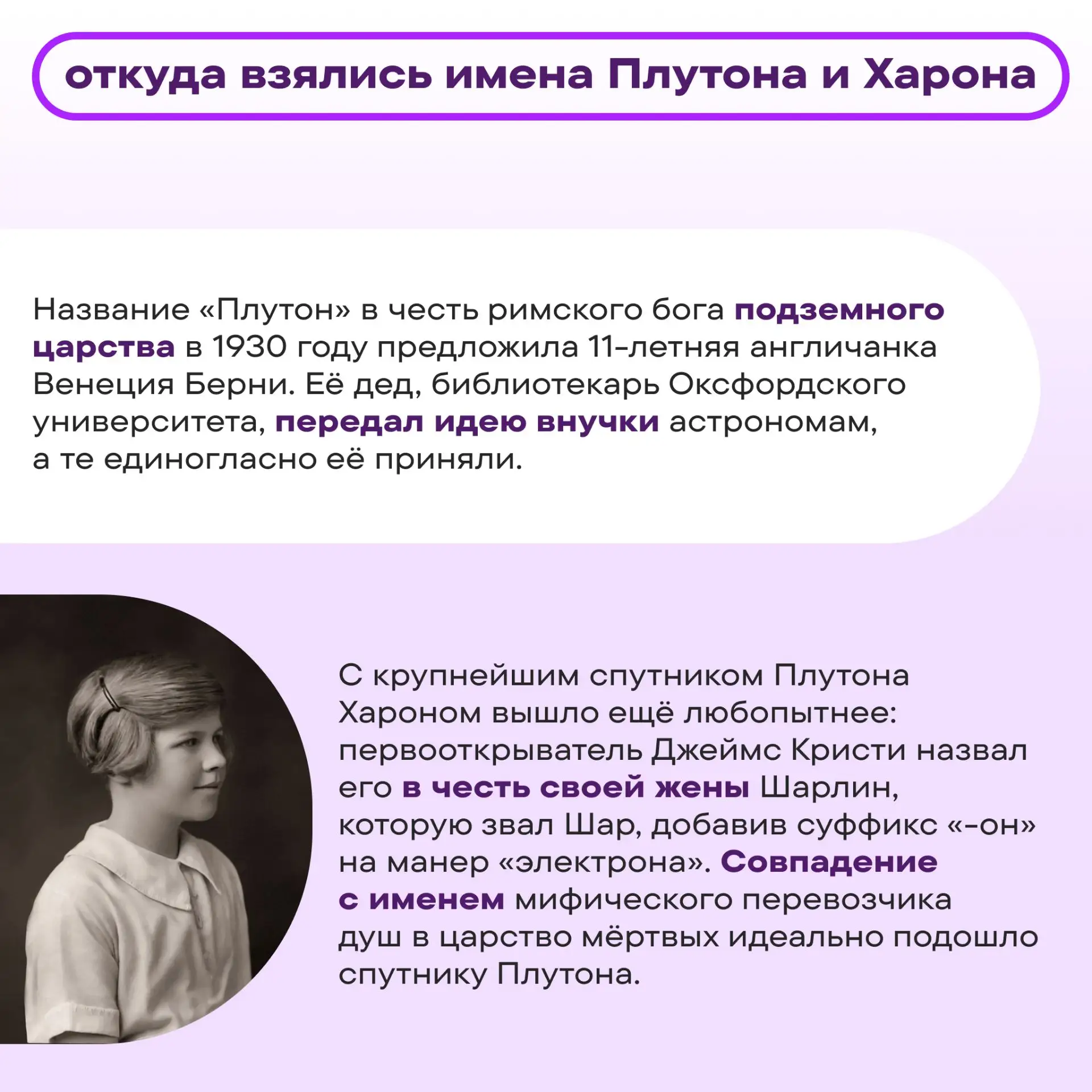 откуда взялись имена Плутона и Харона

Название «Плутон» в честь римского бога подземного царства в 1930 году предложила 11-летняя англичанка Венеция Берни. Её дед, библиотекарь Оксфордского университета, передал идею внучки астрономам, а те единогласно её приняли.

С крупнейшим спутником Плутона Хароном вышло ещё любопытнее: первооткрыватель Джеймс Кристи назвал его в честь своей жены Шарлин, которую звал Шар, добавив суффикс «-он» на манер «электрона». Совпадение с именем мифического перевозчика душ в царство мёртвых идеально подошло спутнику Плутона.